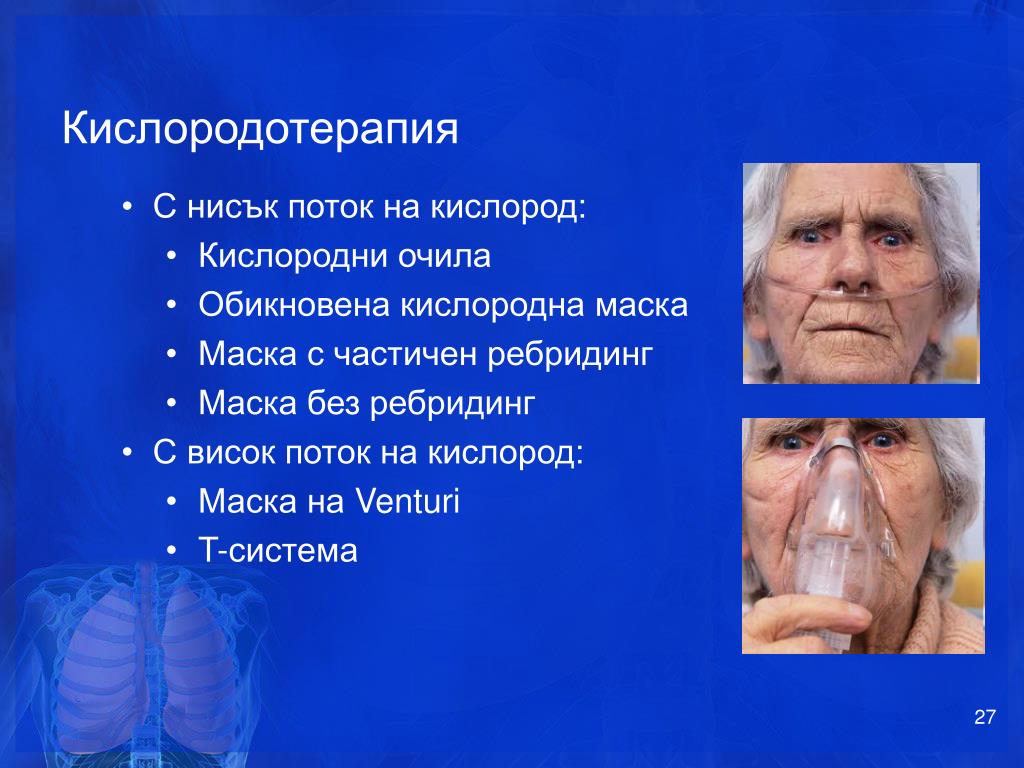 Кислородотерапия

• С нисък поток на кислород:
  • Кислородни очила
  • Обикновена кислородна маска
  • Маска с частичен ребридинг
  • Маска без ребридинг
• С висок поток на кислород:
  • Маска на Venturi
  • Т-система

27